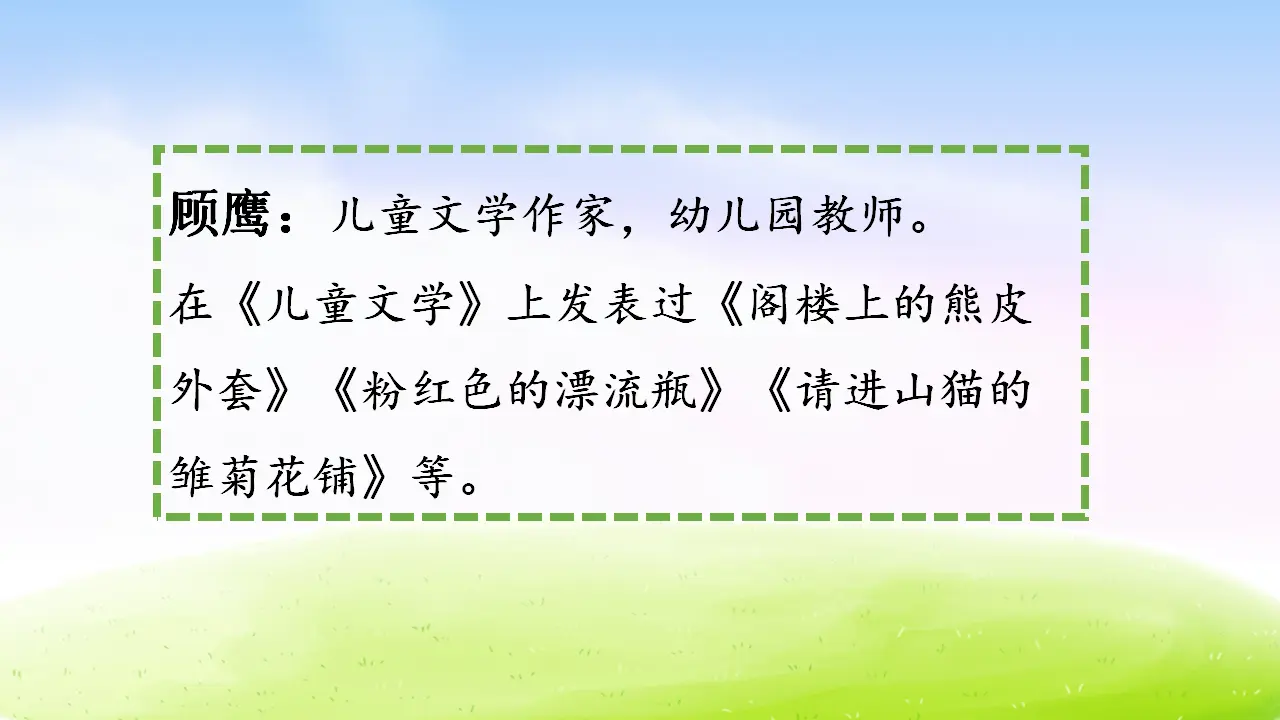 顾鹰：儿童文学作家，幼儿园教师。
在《儿童文学》上发表过《阁楼上的熊皮外套》《粉红色的漂流瓶》《请进山猫的雏菊花铺》等。